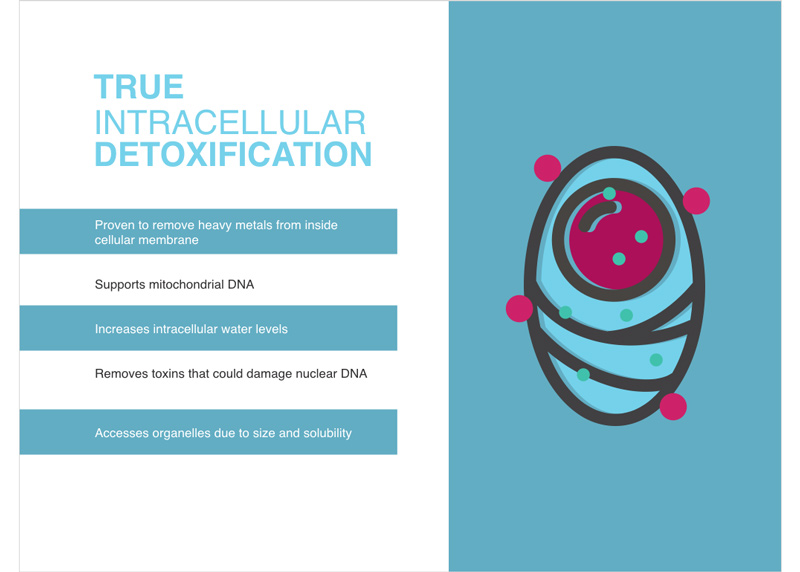 TRUE INTRACELLULAR DETOXIFICATION

Proven to remove heavy metals from inside cellular membrane

Supports mitochondrial DNA

Increases intracellular water levels

Removes toxins that could damage nuclear DNA

Accesses organelles due to size and solubility